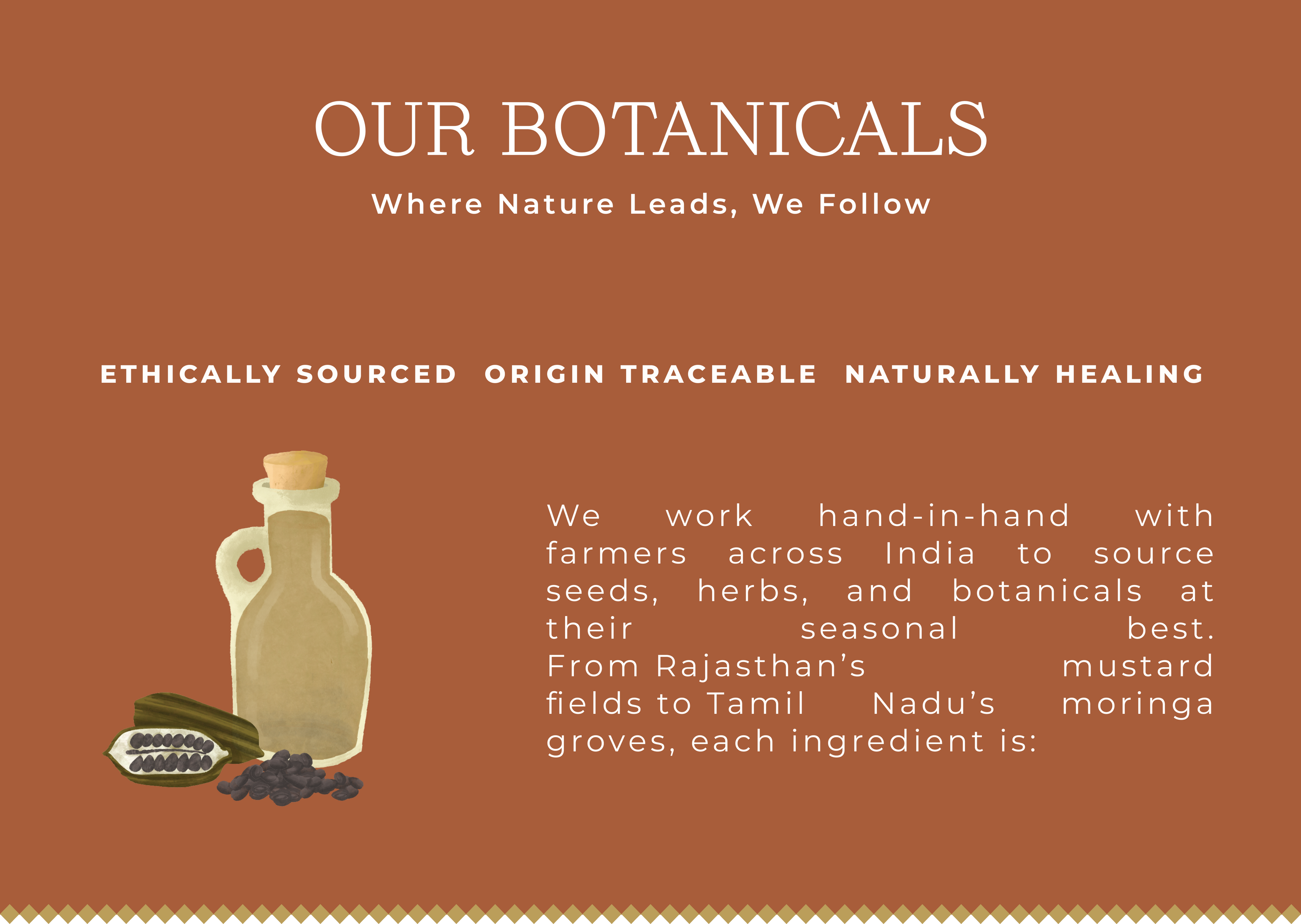 OUR BOTANICALS

Where Nature Leads, We Follow

ETHICALLY SOURCED ORIGIN TRACEABLE NATURALLY HEALING

We work hand-in-hand with farmers across India to source seeds, herbs, and botanicals at their seasonal best. From Rajasthan’s mustard fields to Tamil Nadu’s moringa groves, each ingredient is: